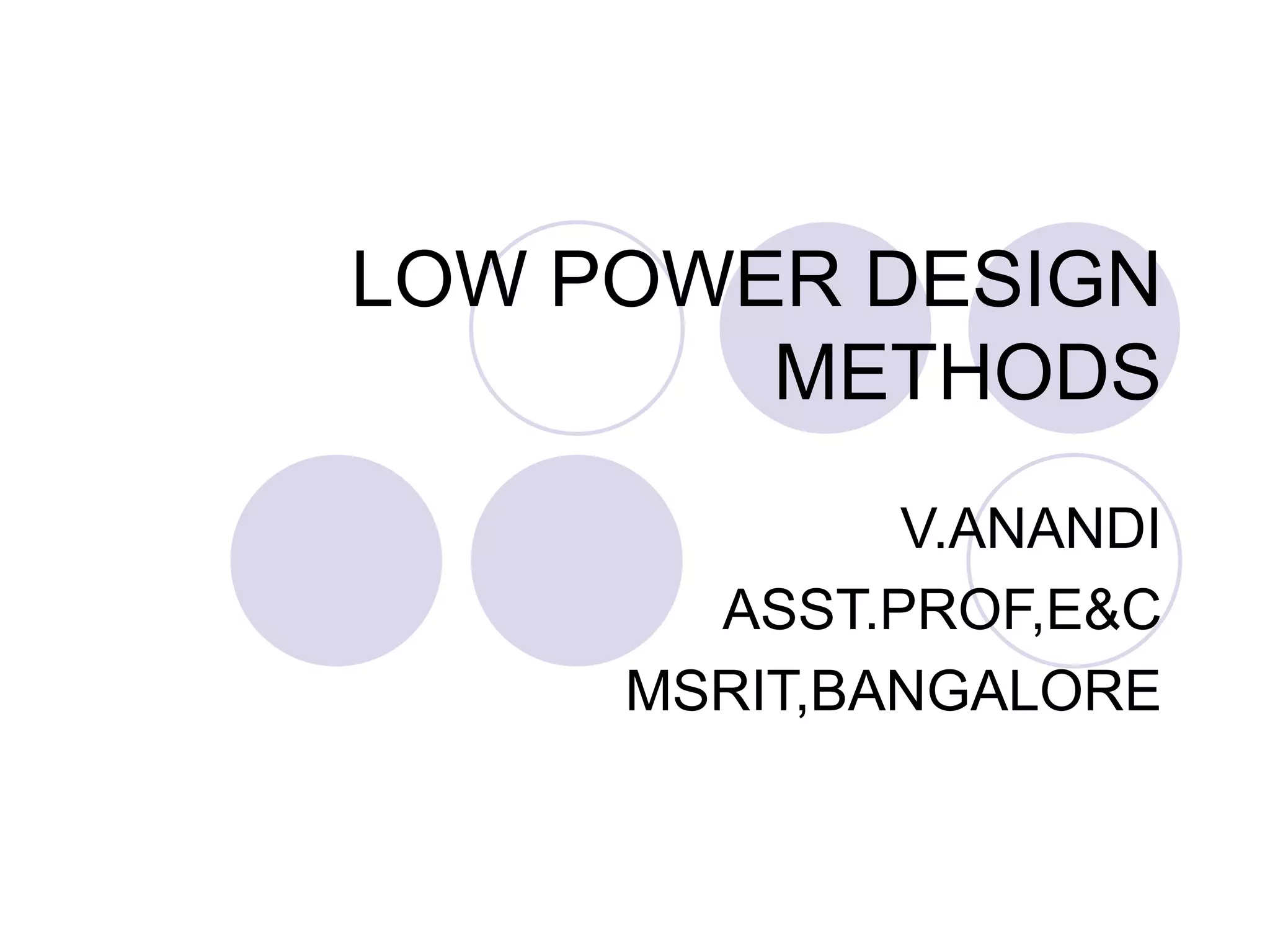 LOW POWER DESIGN METHODS

V.ANANDI
ASST.PROF,E&C
MSRIT,BANGALORE